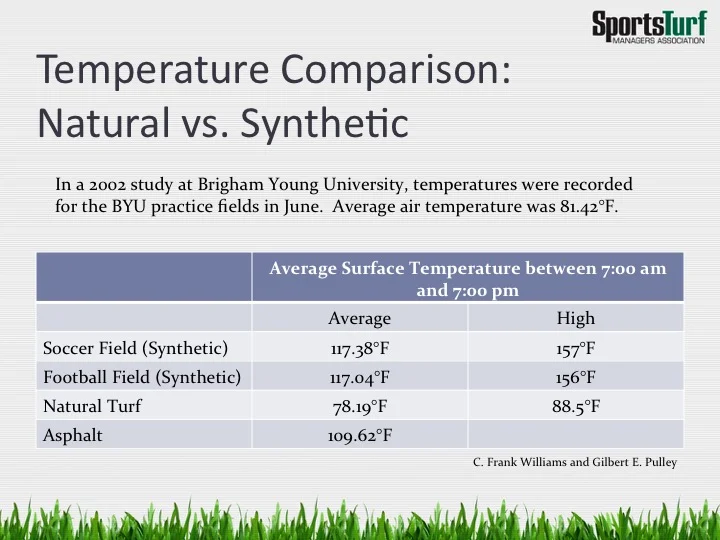 SportsTurf
MANAGERS ASSOCIATION

Temperature Comparison: Natural vs. Synthetic

In a 2002 study at Brigham Young University, temperatures were recorded for the BYU practice fields in June. Average air temperature was 81.42°F.

| | Average Surface Temperature between 7:00 am and 7:00 pm | |
|---|---|---|
| | Average | High |
| Soccer Field (Synthetic) | 117.38°F | 157°F |
| Football Field (Synthetic) | 117.04°F | 156°F |
| Natural Turf | 78.19°F | 88.5°F |
| Asphalt | 109.62°F | |

C. Frank Williams and Gilbert E. Pulley